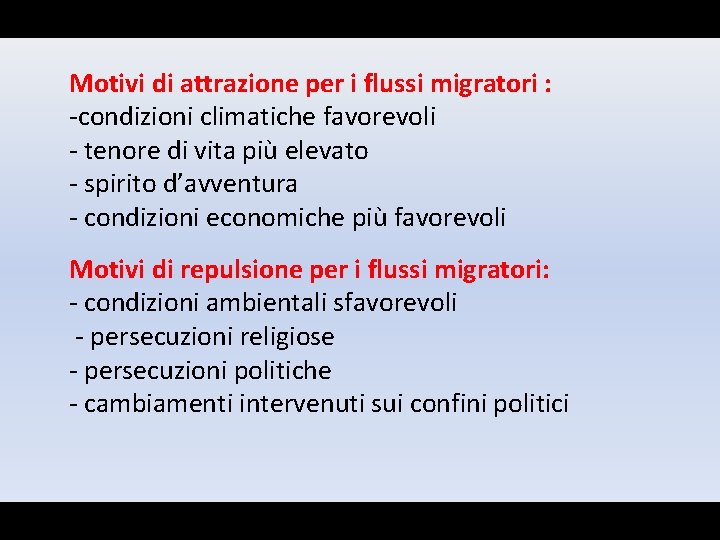 Motivi di attrazione per i flussi migratori :
-condizioni climatiche favorevoli
- tenore di vita più elevato
- spirito d'avventura
- condizioni economiche più favorevoli

Motivi di repulsione per i flussi migratori:
- condizioni ambientali sfavorevoli
- persecuzioni religiose
- persecuzioni politiche
- cambiamenti intervenuti sui confini politici